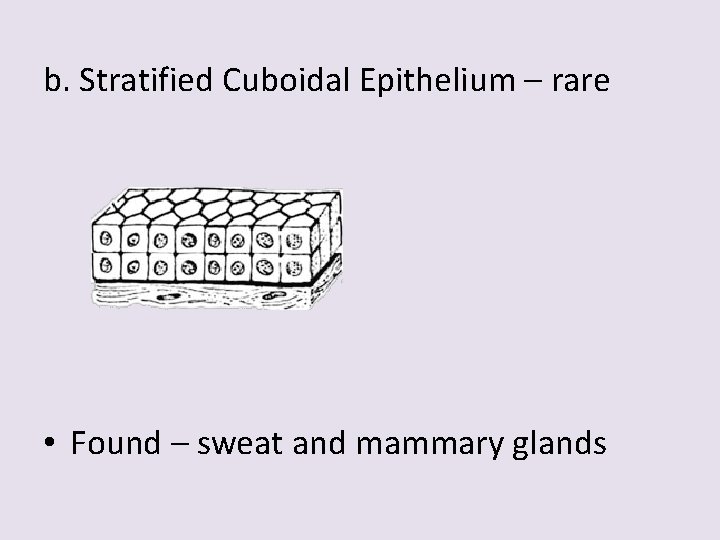 b. Stratified Cuboidal Epithelium – rare

• Found – sweat and mammary glands